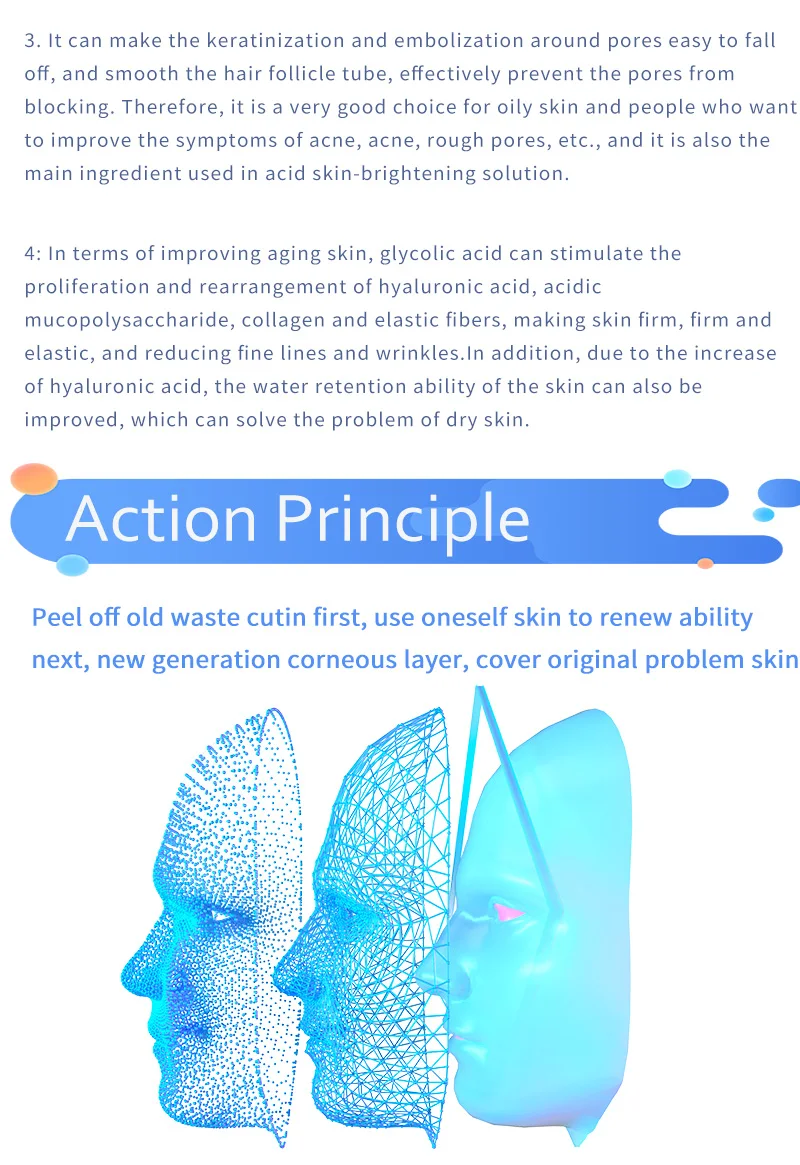 3. It can make the keratinization and embolization around pores easy to fall off, and smooth the hair follicle tube, effectively prevent the pores from blocking. Therefore, it is a very good choice for oily skin and people who want to improve the symptoms of acne, acne, rough pores, etc., and it is also the main ingredient used in acid skin-brightening solution.

4: In terms of improving aging skin, glycolic acid can stimulate the proliferation and rearrangement of hyaluronic acid, acidic mucopolysaccharide, collagen and elastic fibers, making skin firm, firm and elastic, and reducing fine lines and wrinkles.In addition, due to the increase of hyaluronic acid, the water retention ability of the skin can also be improved, which can solve the problem of dry skin.

Action Principle

Peel off old waste cutin first, use oneself skin to renew ability next, new generation corneous layer, cover original problem skin